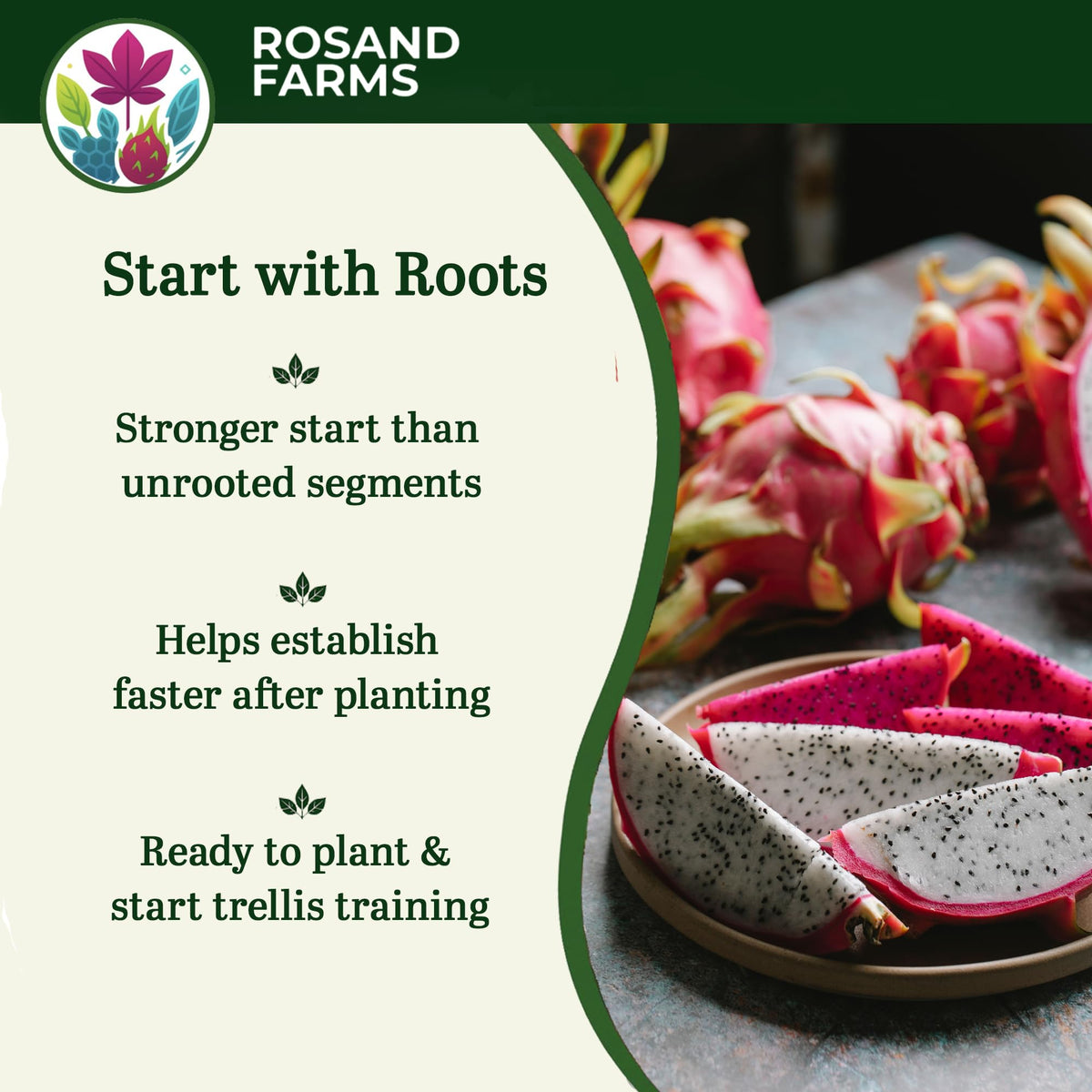 ROSAND
FARMS

Start with Roots

Stronger start than unrooted segments

Helps establish faster after planting

Ready to plant & start trellis training